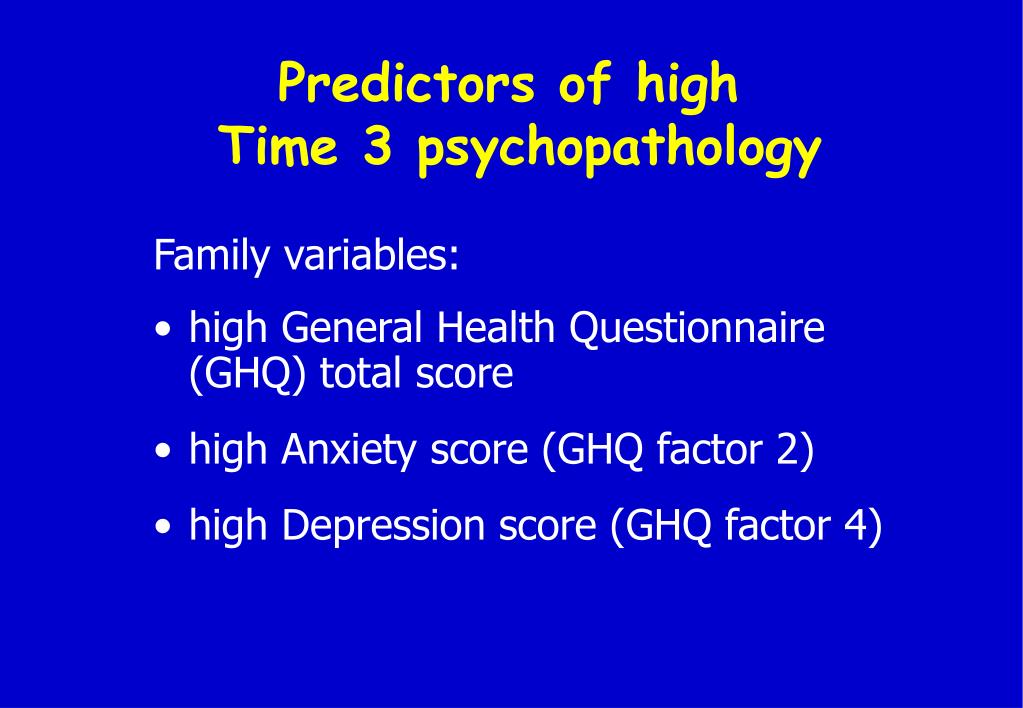 Predictors of high
Time 3 psychopathology

Family variables:

• high General Health Questionnaire (GHQ) total score

• high Anxiety score (GHQ factor 2)

• high Depression score (GHQ factor 4)